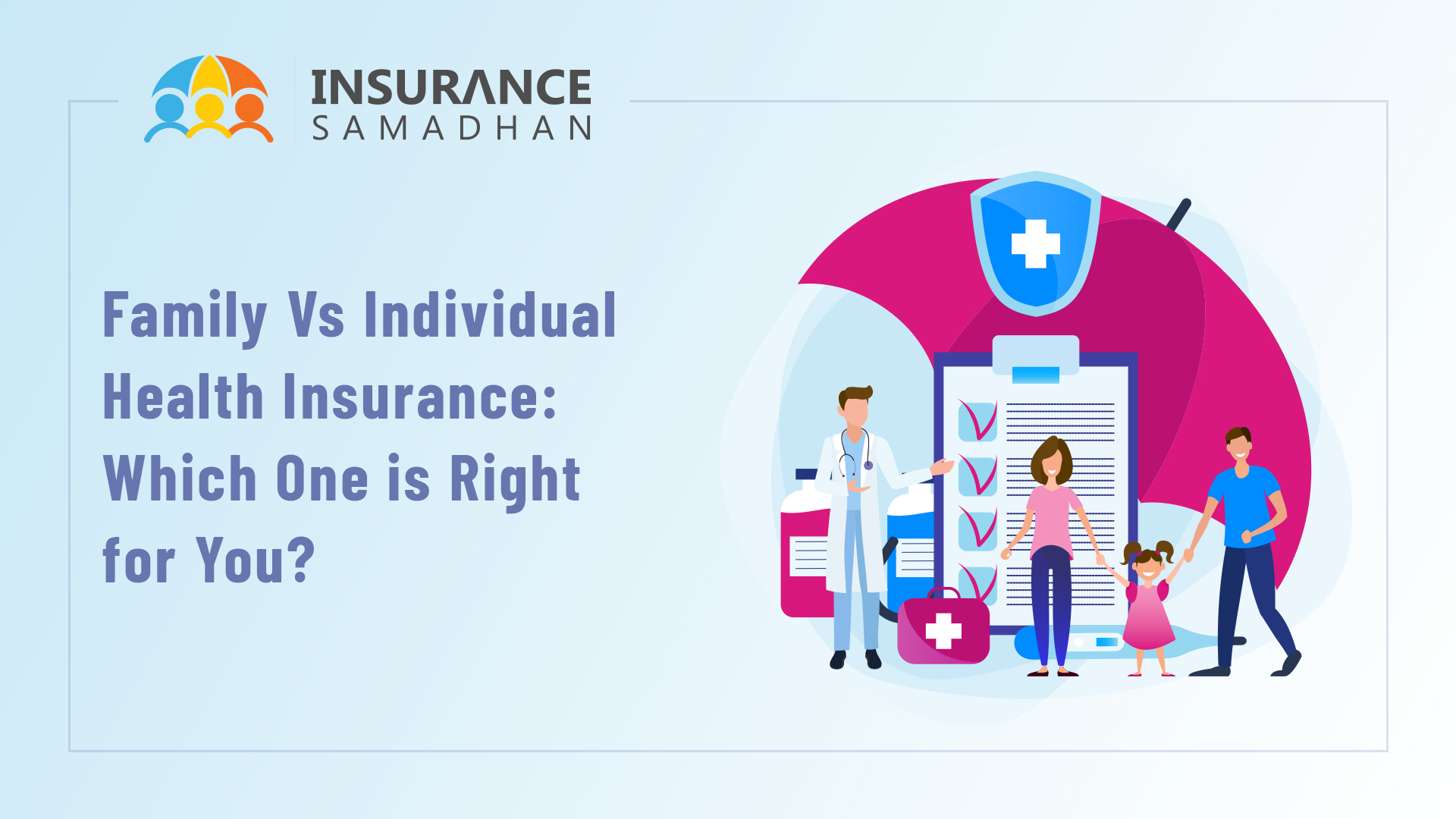 INSURANCE
SAMADHAN

Family Vs Individual Health Insurance: Which One is Right for You?